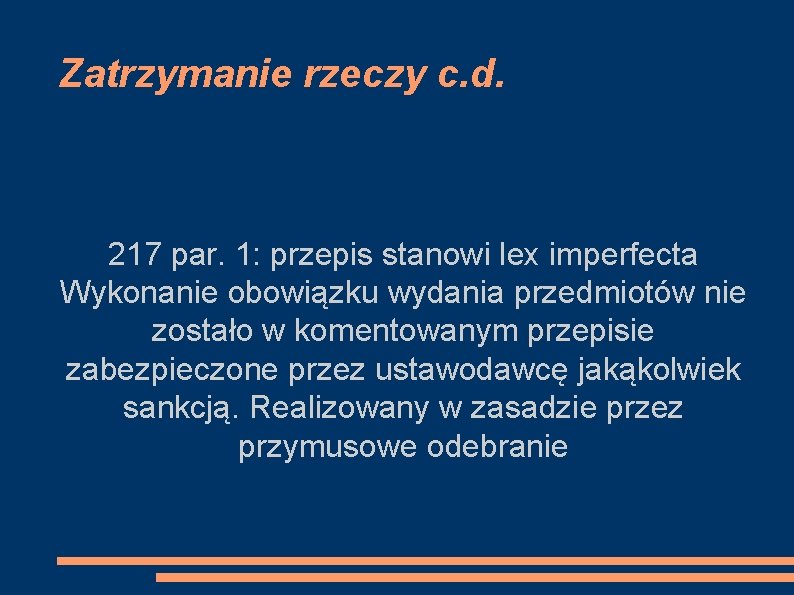 Zatrzymanie rzeczy c.d.

217 par. 1: przepis stanowi lex imperfecta
Wykonanie obowiązku wydania przedmiotów nie zostało w komentowanym przepisie zabezpieczone przez ustawodawcę jakąkolwiek sankcją. Realizowany w zasadzie przez przymusowe odebranie